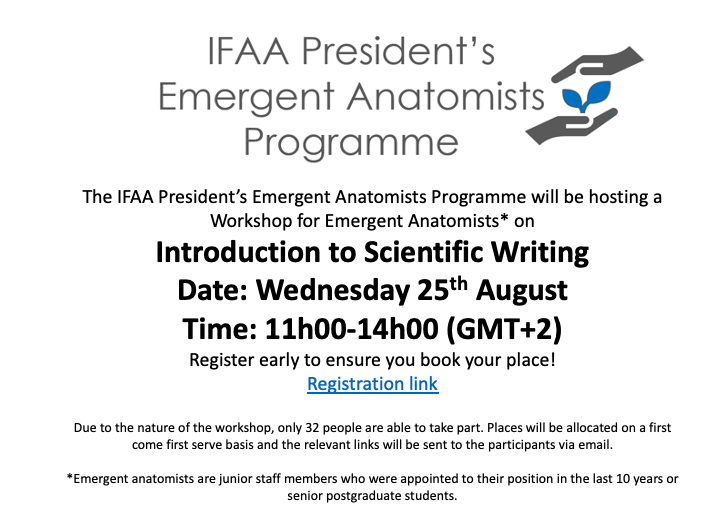 IFAA President's Emergent Anatomists Programme

The IFAA President's Emergent Anatomists Programme will be hosting a Workshop for Emergent Anatomists* on

Introduction to Scientific Writing

Date: Wednesday 25$^{th}$ August

Time: 11h00-14h00 (GMT+2)

Register early to ensure you book your place!

Registration link

Due to the nature of the workshop, only 32 people are able to take part. Places will be allocated on a first come first serve basis and the relevant links will be sent to the participants via email.

*Emergent anatomists are junior staff members who were appointed to their position in the last 10 years or senior postgraduate students.